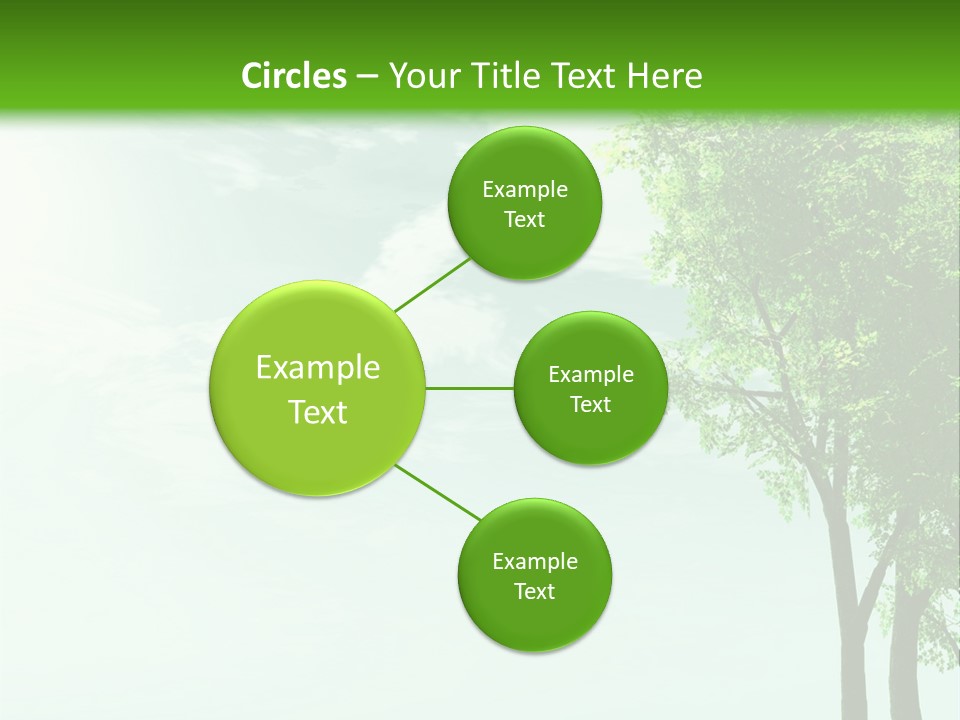 Circles – Your Title Text Here

Example Text

Example Text

Example Text

Example Text